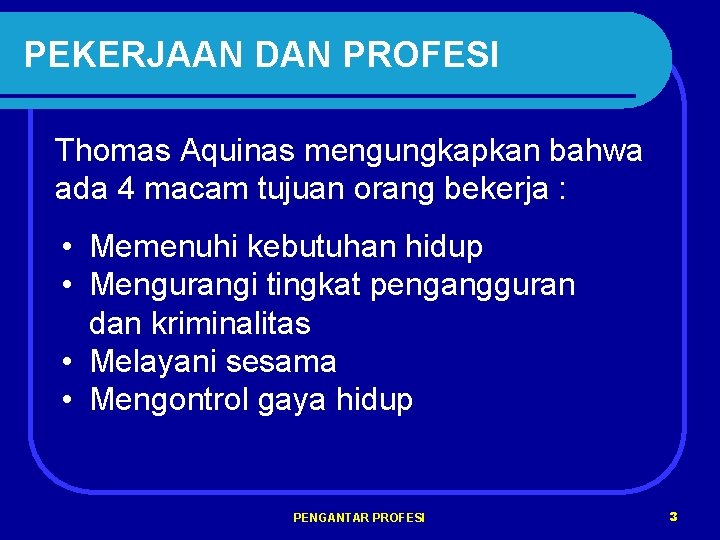 PEKERJAAN DAN PROFESI

Thomas Aquinas mengungkapkan bahwa ada 4 macam tujuan orang bekerja :

• Memenuhi kebutuhan hidup
• Mengurangi tingkat pengangguran dan kriminalitas
• Melayani sesama
• Mengontrol gaya hidup

PENGANTAR PROFESI

3